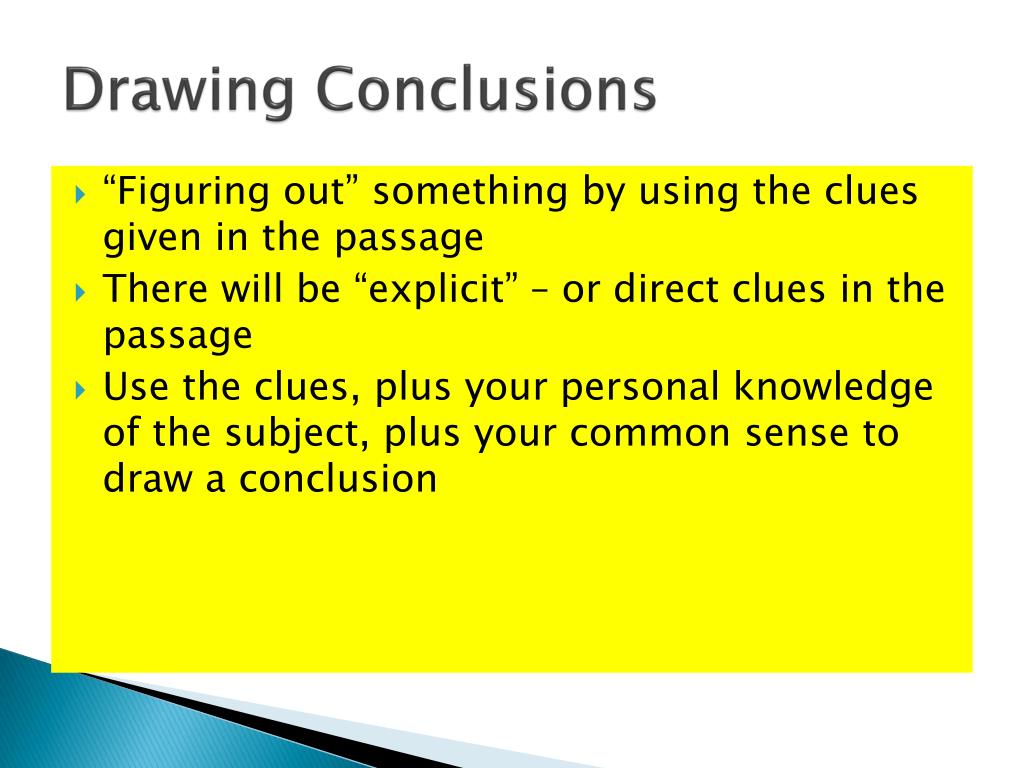 Drawing Conclusions

“Figuring out” something by using the clues given in the passage

There will be “explicit” – or direct clues in the passage

Use the clues, plus your personal knowledge of the subject, plus your common sense to draw a conclusion